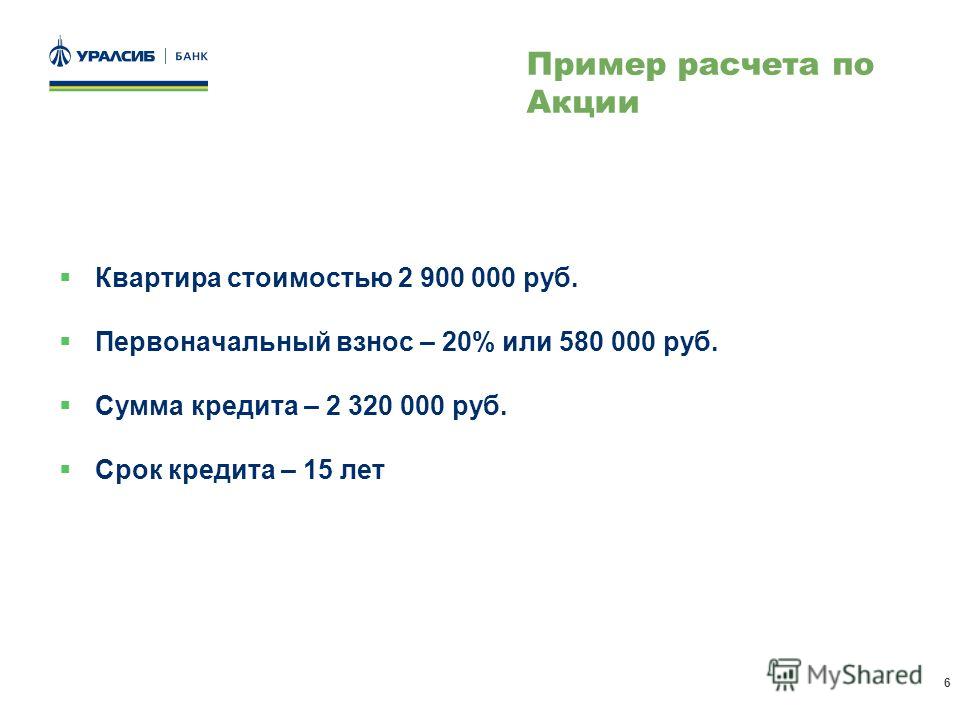 УРАЛСИБ | БАНК

Пример расчета по Акции

▪ Квартира стоимостью 2 900 000 руб.

▪ Первоначальный взнос – 20% или 580 000 руб.

▪ Сумма кредита – 2 320 000 руб.

▪ Срок кредита – 15 лет

MyShared

6